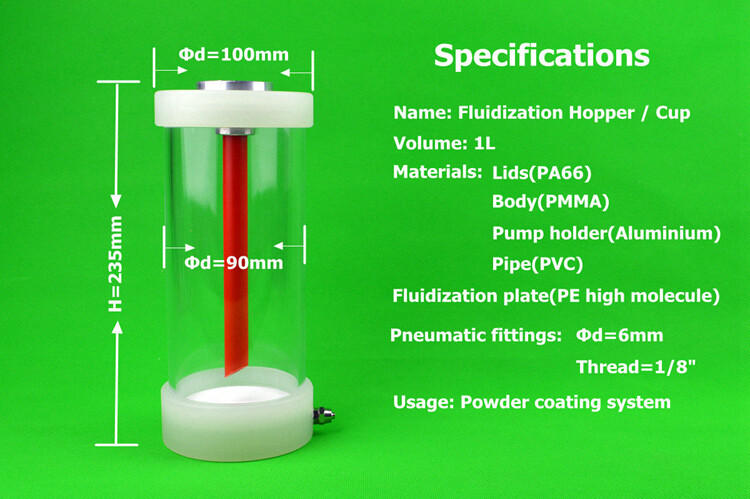 Φd=100mm

H=235mm

Φd=90mm

Specifications

Name: Fluidization Hopper / Cup

Volume: 1L

Materials: Lids(PA66)
Body(PMMA)
Pump holder(Aluminium)
Pipe(PVC)

Fluidization plate(PE high molecule)

Pneumatic fittings: Φd=6mm
Thread=1/8"

Usage: Powder coating system